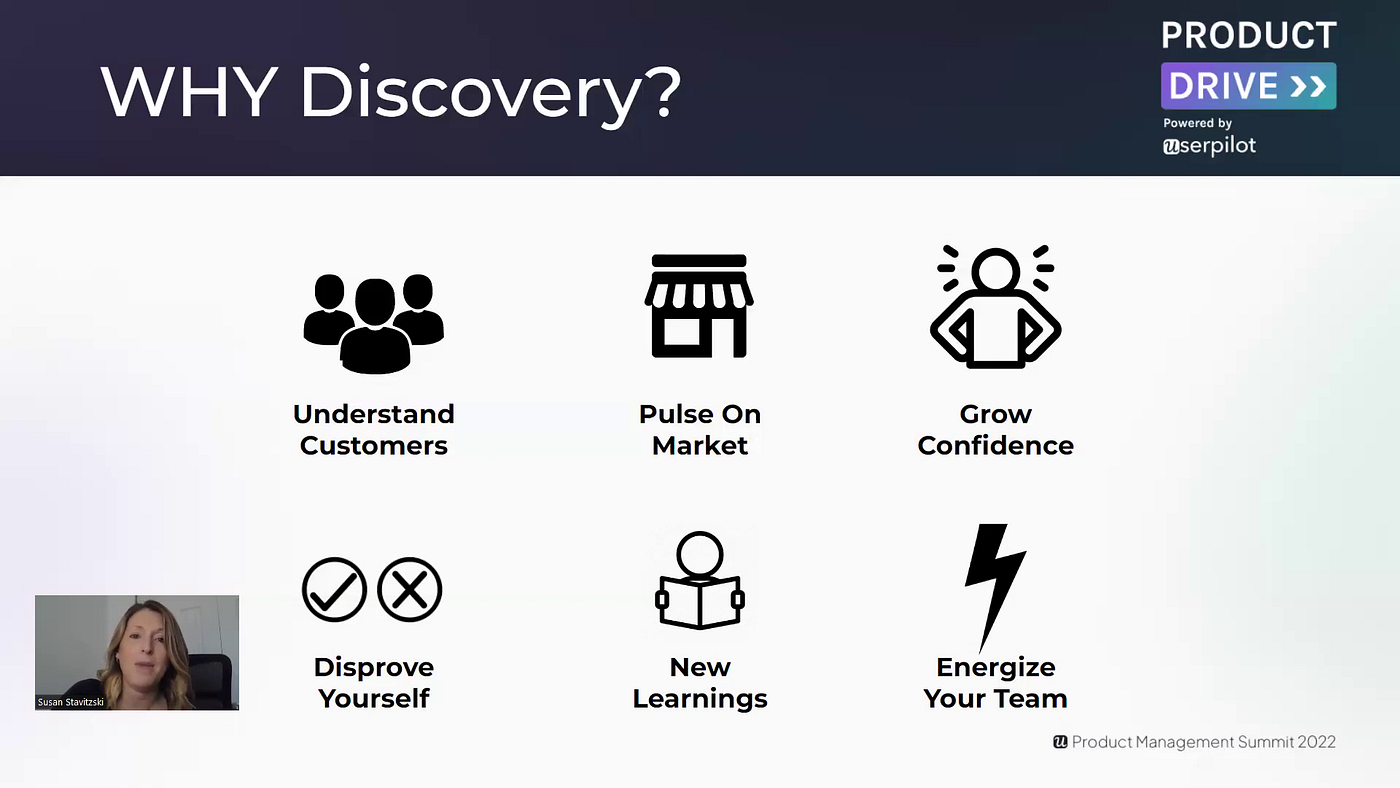 WHY Discovery?

PRODUCT
DRIVE >>
Powered by
userpilot

Understand Customers

Pulse On Market

Grow Confidence

Disprove Yourself

New Learnings

Energize Your Team

Susan Stavitzski

Product Management Summit 2022